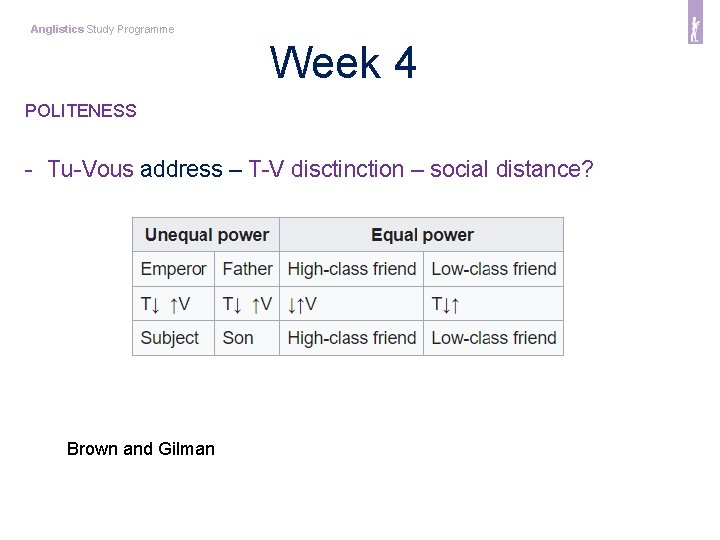 Anglistics Study Programme

Week 4

POLITENESS

- Tu-Vous address – T-V disctinction – social distance?

| Unequal power | | Equal power | |
|---|---|---|---|
| Emperor | Father | High-class friend | Low-class friend |
| T↓ ↑V | T↓ ↑V | ↓↑V | T↓↑ |
| Subject | Son | High-class friend | Low-class friend |

Brown and Gilman